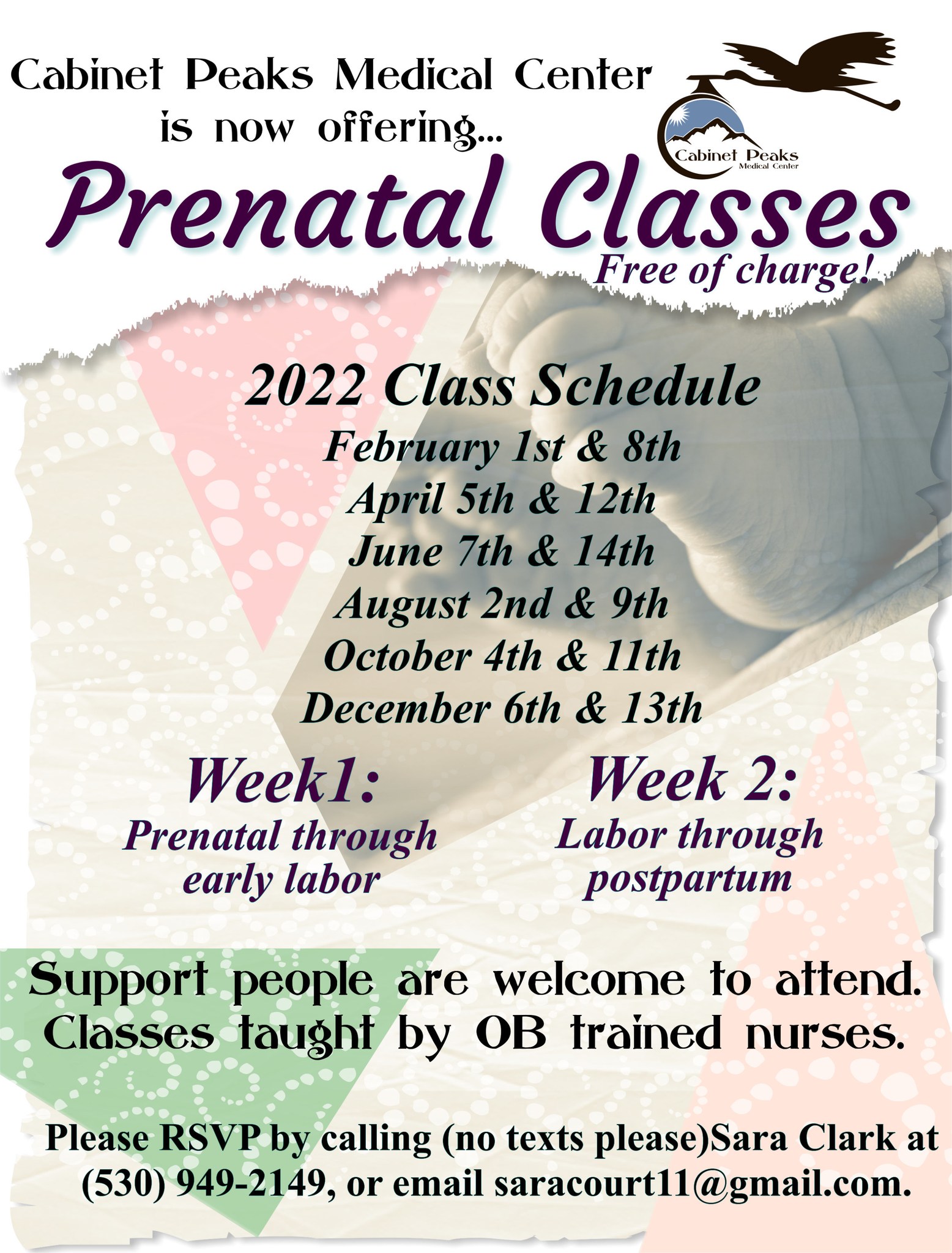 Cabinet Peaks Medical Center is now offering...

Cabinet Peaks Medical Center

Prenatal Classes

Free of charge!

2022 Class Schedule

February 1st & 8th
April 5th & 12th
June 7th & 14th
August 2nd & 9th
October 4th & 11th
December 6th & 13th

Week1:
Prenatal through early labor

Week 2:
Labor through postpartum

Support people are welcome to attend. Classes taught by OB trained nurses.

Please RSVP by calling (no texts please)Sara Clark at (530) 949-2149, or email saracourt11@gmail.com.